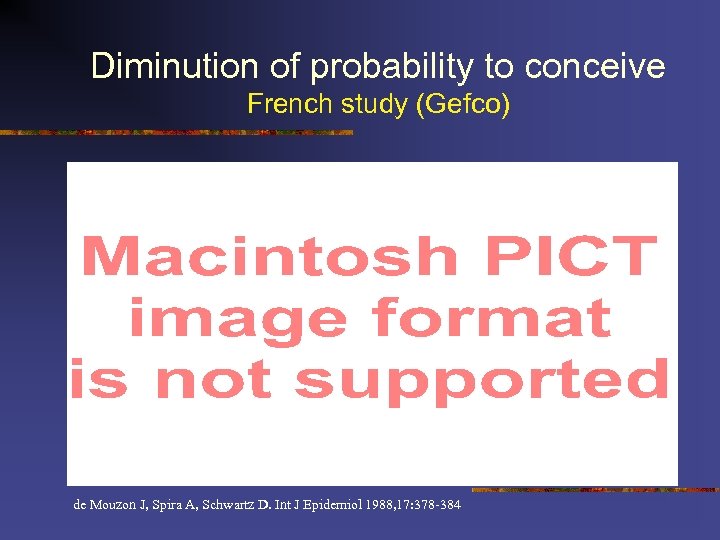 Diminution of probability to conceive
French study (Gefco)

Macintosh PICT image format is not supported

de Mouzon J, Spira A, Schwartz D. Int J Epidemiol 1988,17:378-384